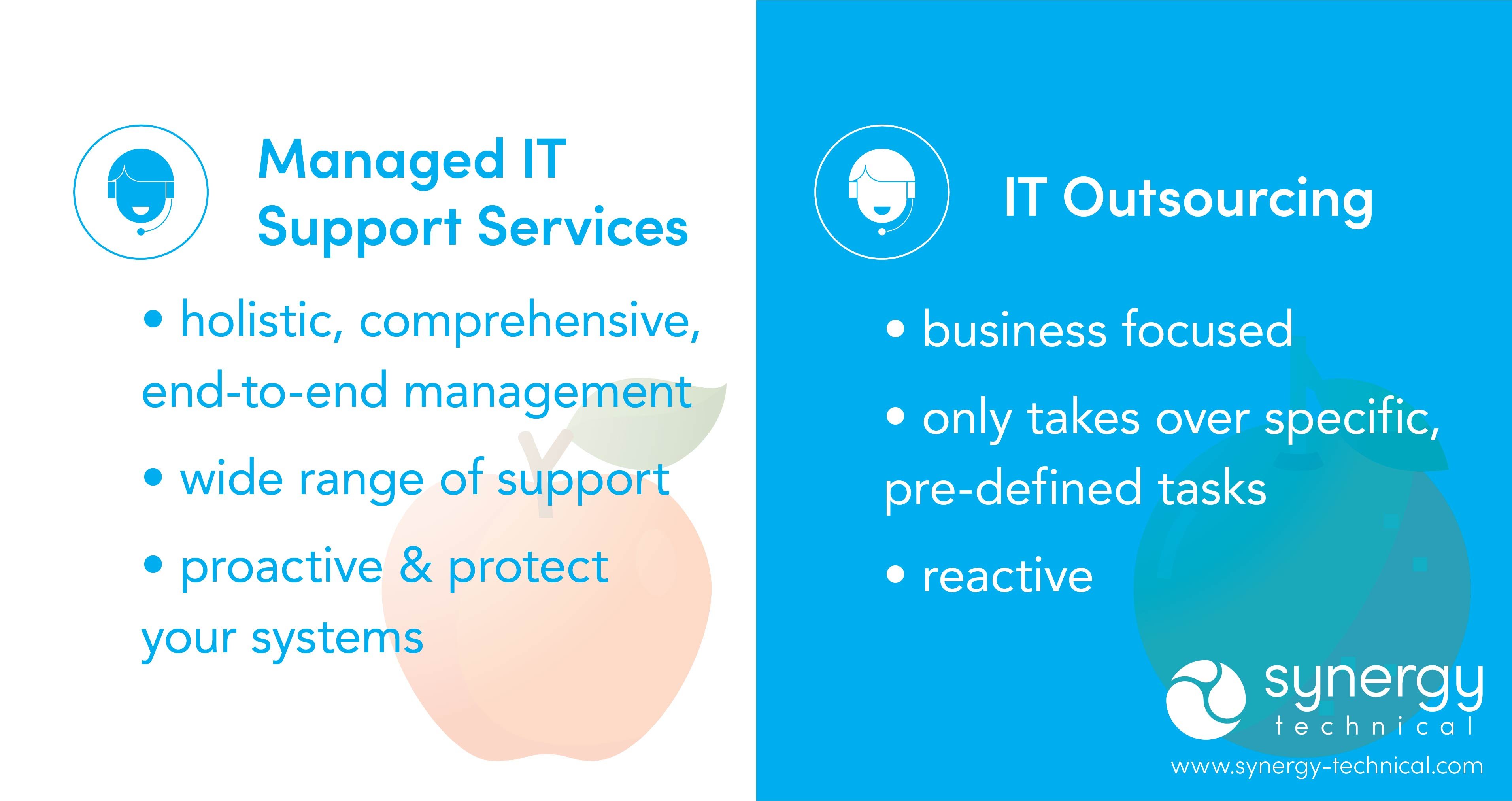 Managed IT Support Services

• holistic, comprehensive, end-to-end management

• wide range of support

• proactive & protect your systems

IT Outsourcing

• business focused

• only takes over specific, pre-defined tasks

• reactive

synergy technical

www.synergy-technical.com